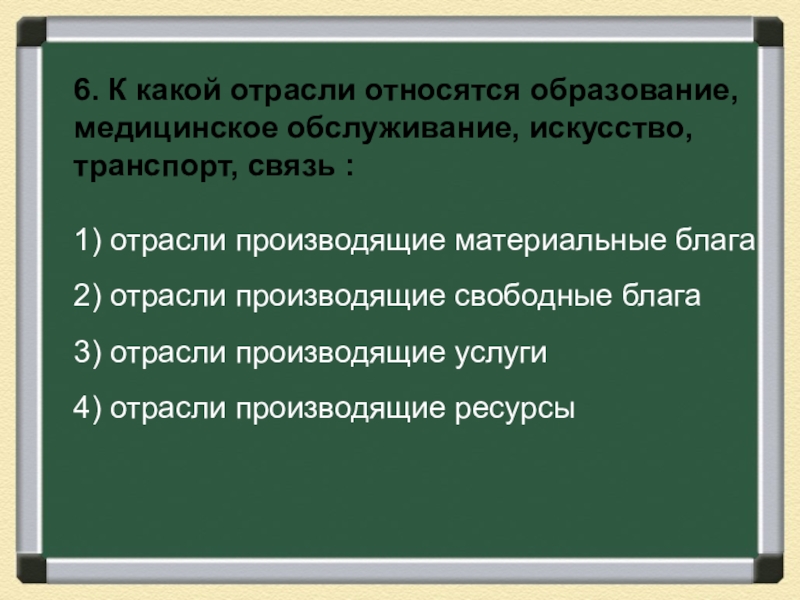 6. К какой отрасли относятся образование, медицинское обслуживание, искусство, транспорт, связь :

1) отрасли производящие материальные блага

2) отрасли производящие свободные блага

3) отрасли производящие услуги

4) отрасли производящие ресурсы